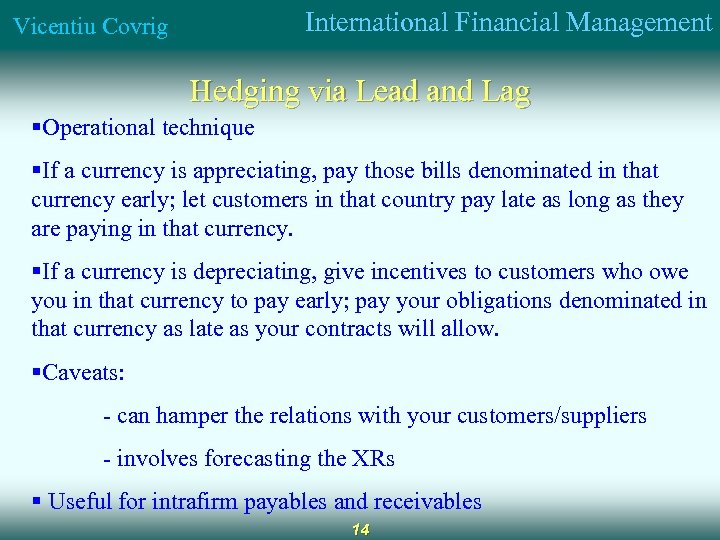 Vicentiu Covrig

International Financial Management

Hedging via Lead and Lag

▪Operational technique

▪If a currency is appreciating, pay those bills denominated in that currency early; let customers in that country pay late as long as they are paying in that currency.

▪If a currency is depreciating, give incentives to customers who owe you in that currency to pay early; pay your obligations denominated in that currency as late as your contracts will allow.

▪Caveats:

- can hamper the relations with your customers/suppliers

- involves forecasting the XRs

▪ Useful for intrafirm payables and receivables

14